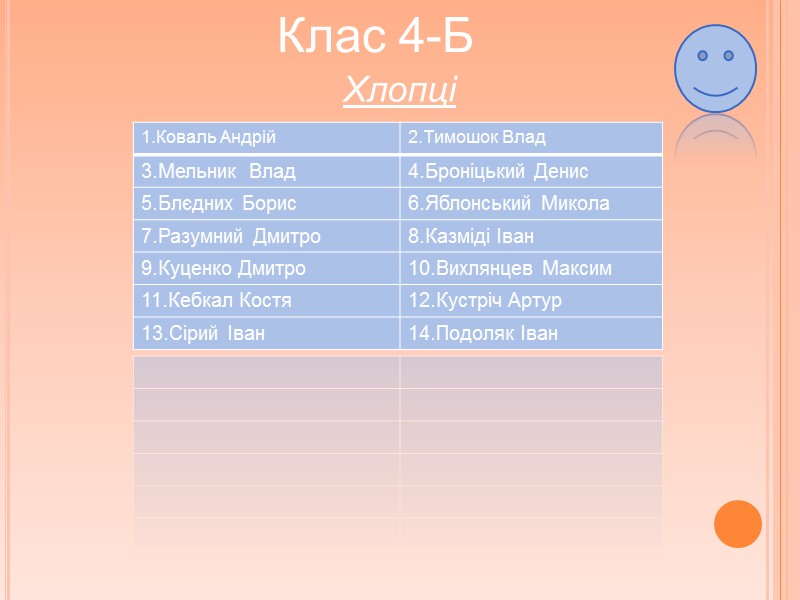 Клас 4-Б

Хлопці

| 1.Коваль Андрій | 2.Тимошок Влад |
|---|---|
| 3.Мельник Влад | 4.Броніцький Денис |
| 5.Блєдних Борис | 6.Яблонський Микола |
| 7.Разумний Дмитро | 8.Казміді Іван |
| 9.Куценко Дмитро | 10.Вихлянцев Максим |
| 11.Кебкал Костя | 12.Кустріч Артур |
| 13.Сірий Іван | 14.Подоляк Іван |